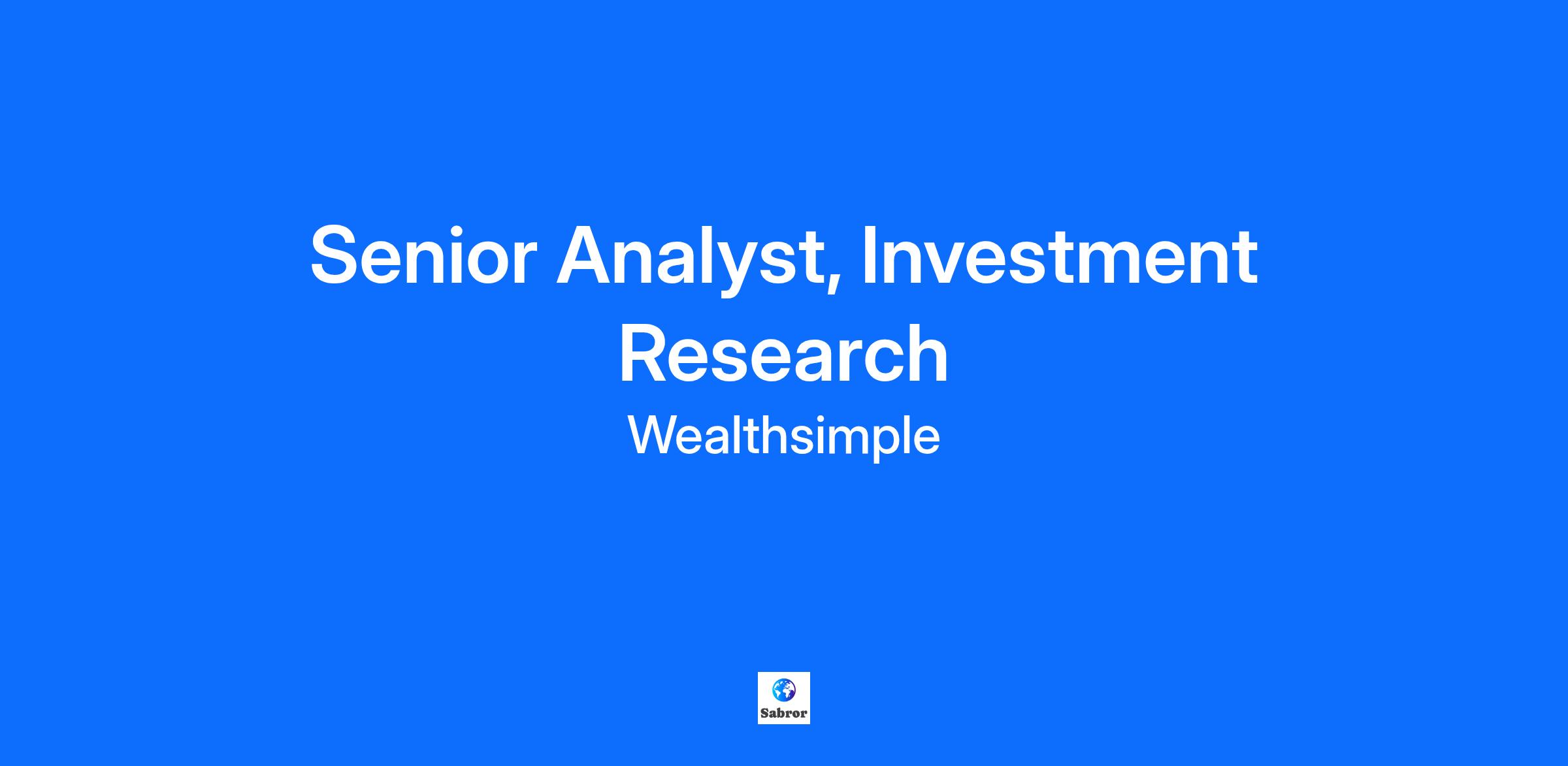 Senior Analyst, Investment Research

Wealthsimple

Sabror